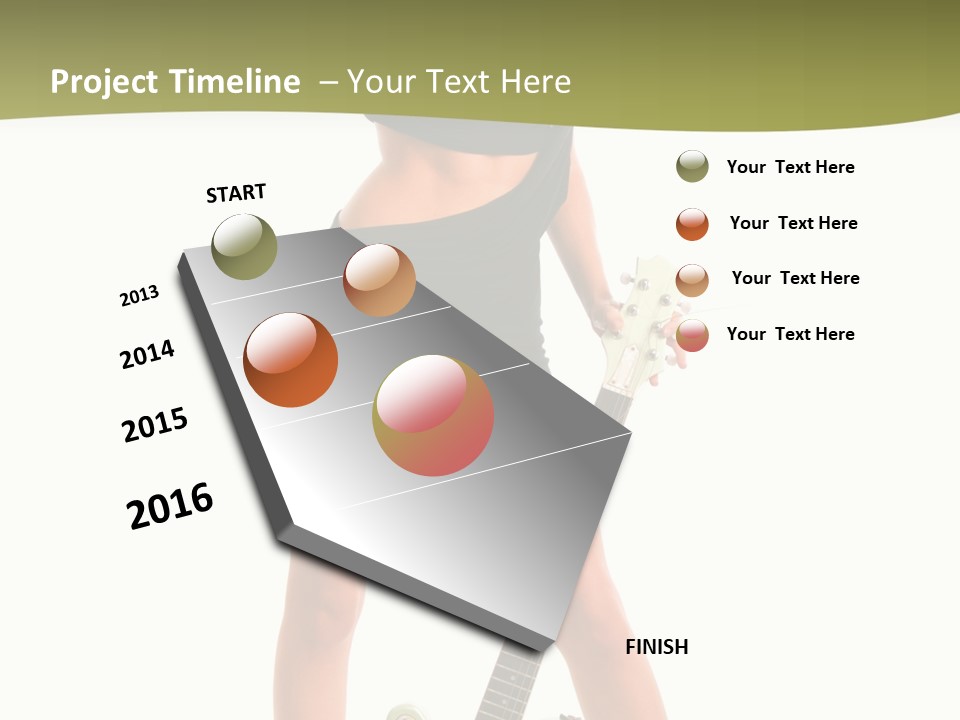 Project Timeline – Your Text Here

START

2013

2014

2015

2016

FINISH

Your Text Here

Your Text Here

Your Text Here

Your Text Here